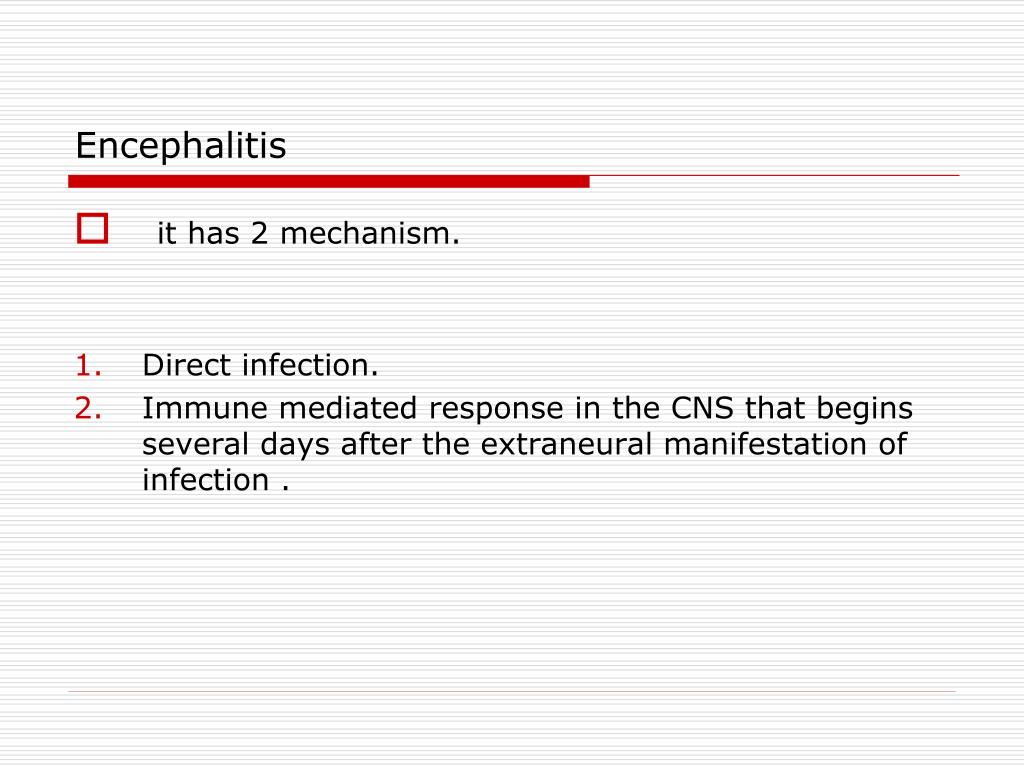 Encephalitis

it has 2 mechanism.

1. Direct infection.
2. Immune mediated response in the CNS that begins several days after the extraneural manifestation of infection .